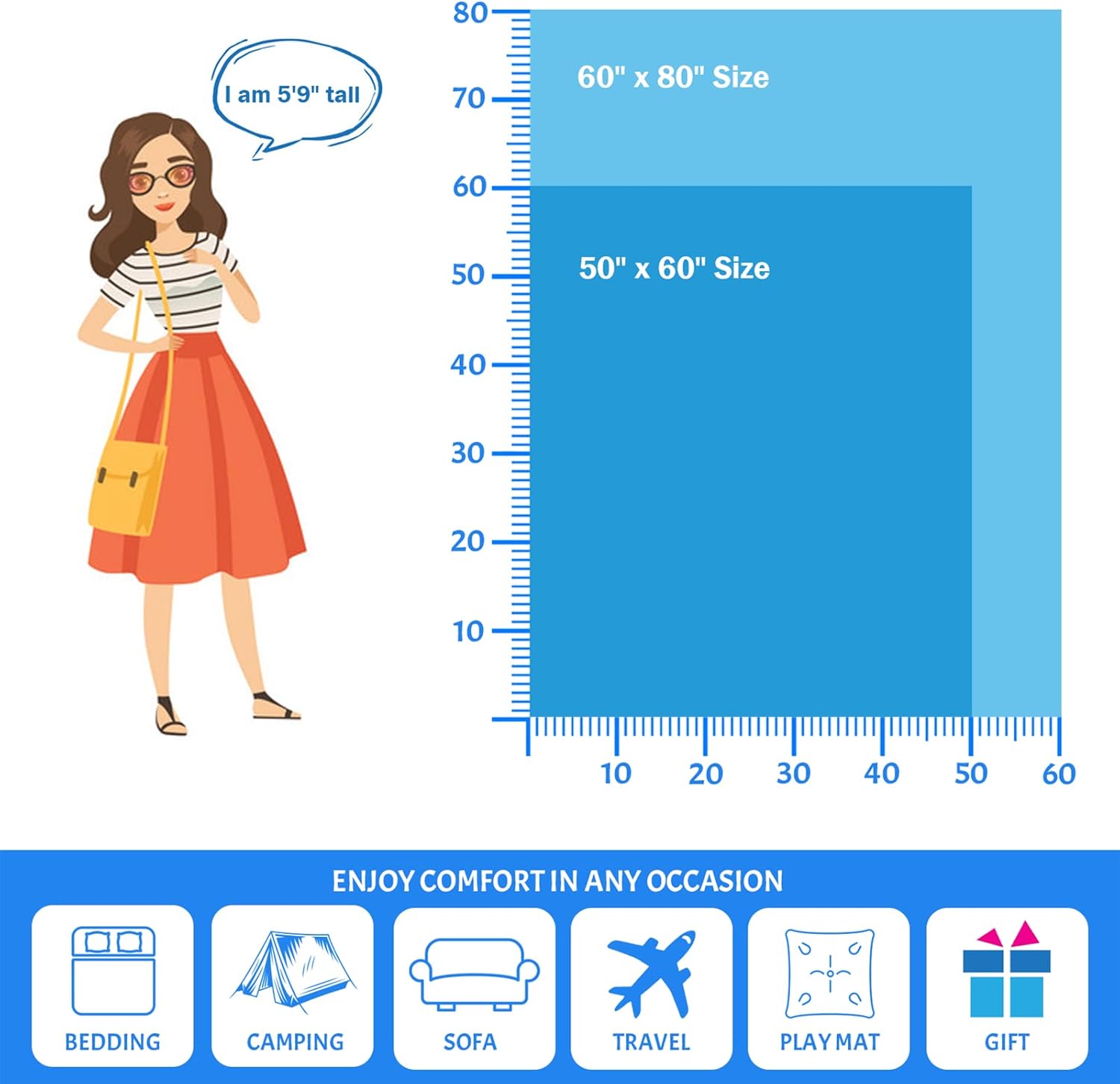 I am 5'9" tall

80
70
60
50
40
30
20
10

60" x 80" Size

50" x 60" Size

10 20 30 40 50 60

ENJOY COMFORT IN ANY OCCASION

BEDDING
CAMPING
SOFA
TRAVEL
PLAY MAT
GIFT